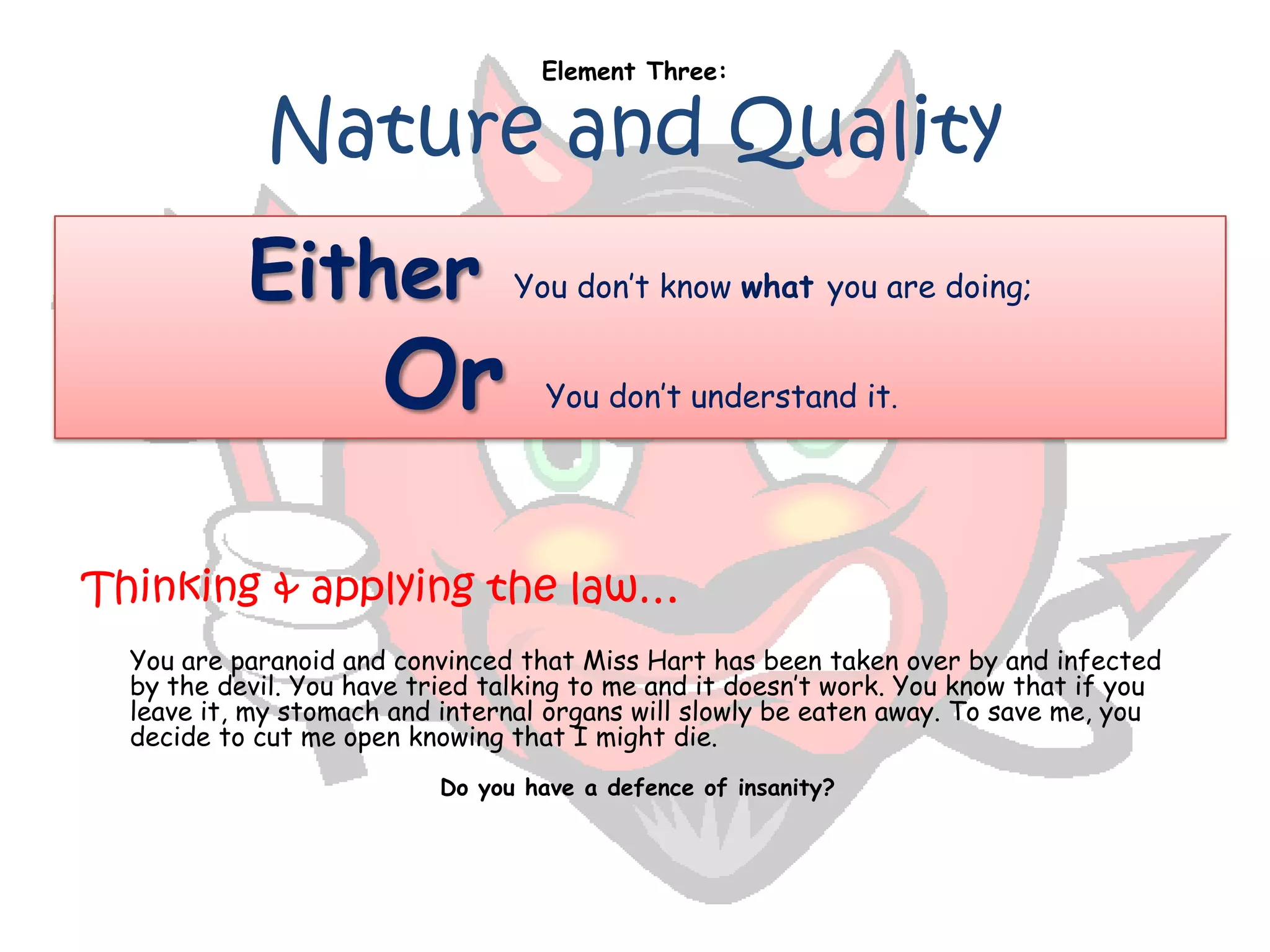 Element Three:

Nature and Quality

Either You don't know what you are doing;

Or You don't understand it.

Thinking & applying the law...

You are paranoid and convinced that Miss Hart has been taken over by and infected by the devil. You have tried talking to me and it doesn't work. You know that if you leave it, my stomach and internal organs will slowly be eaten away. To save me, you decide to cut me open knowing that I might die.

Do you have a defence of insanity?